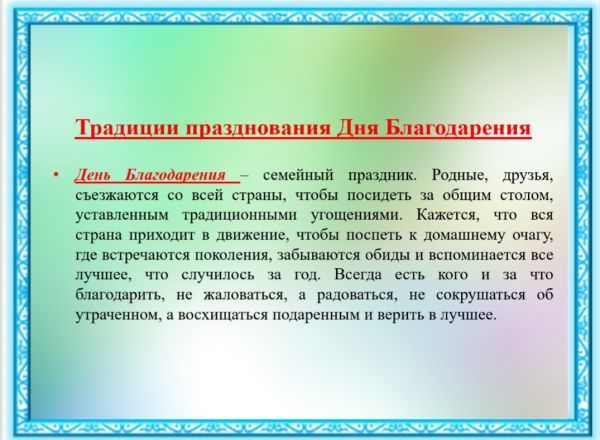 Традиции празднования Дня Благодарения

• День Благодарения – семейный праздник. Родные, друзья, съезжаются со всей страны, чтобы посидеть за общим столом, уставленным традиционными угощениями. Кажется, что вся страна приходит в движение, чтобы поспеть к домашнему очагу, где встречаются поколения, забываются обиды и вспоминается все лучшее, что случилось за год. Всегда есть кого и за что благодарить, не жаловаться, а радоваться, не сокрушаться об утраченном, а восхищаться подаренным и верить в лучшее.